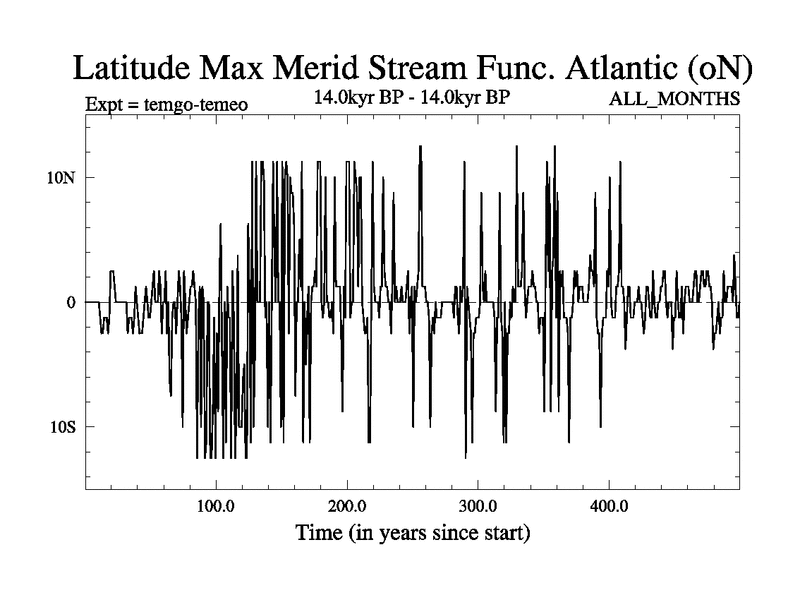 Latitude Max Merid Stream Func. Atlantic (oN)

Expt = temgo-temeo

14.0kyr BP - 14.0kyr BP

ALL_MONTHS

10N

0

10S

100.0

200.0

300.0

400.0

Time (in years since start)